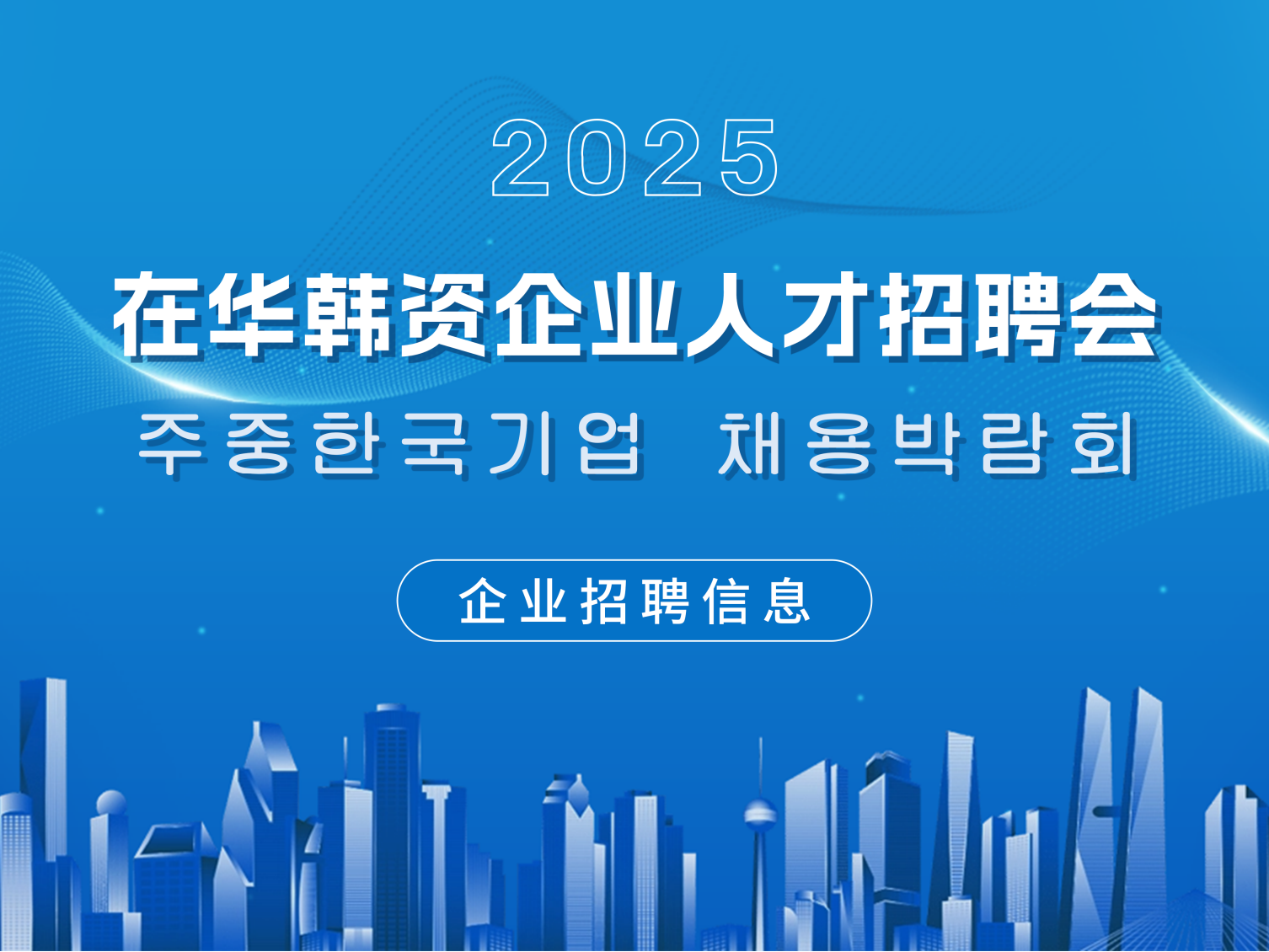 2025

在华韩资企业人才招聘会

주중한국기업 채용박람회

企业招聘信息